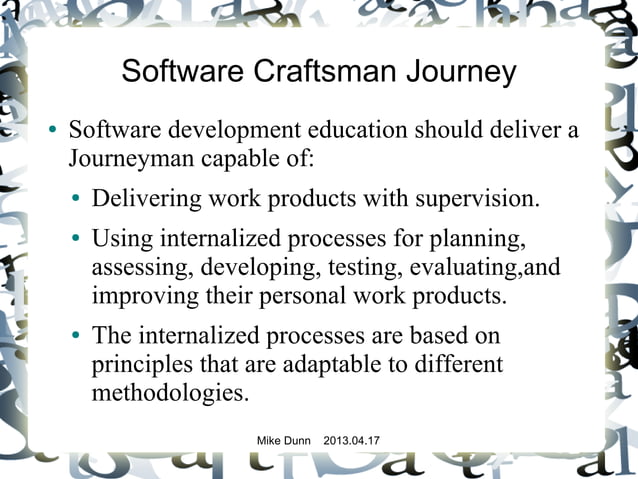 Software Craftsman Journey

• Software development education should deliver a Journeyman capable of:

• Delivering work products with supervision.

• Using internalized processes for planning, assessing, developing, testing, evaluating,and improving their personal work products.

• The internalized processes are based on principles that are adaptable to different methodologies.

Mike Dunn 2013.04.17